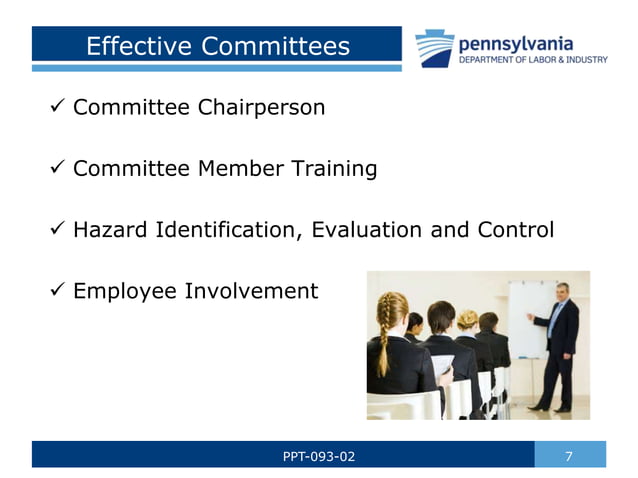 Effective Committees

pennsylvania
DEPARTMENT OF LABOR & INDUSTRY

✓ Committee Chairperson

✓ Committee Member Training

✓ Hazard Identification, Evaluation and Control

✓ Employee Involvement

PPT-093-02

7